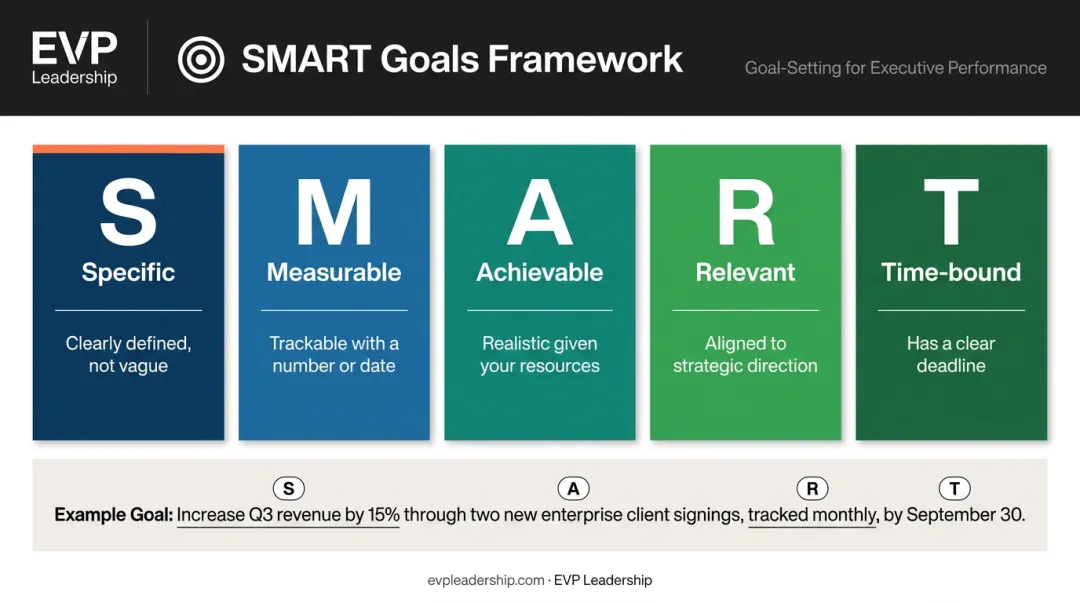 EVP Leadership

SMART Goals Framework

Goal-Setting for Executive Performance

S
Specific
Clearly defined, not vague

M
Measurable
Trackable with a number or date

A
Achievable
Realistic given your resources

R
Relevant
Aligned to strategic direction

T
Time-bound
Has a clear deadline

S A R T

Example Goal: Increase Q3 revenue by 15% through two new enterprise client signings, tracked monthly, by September 30.

evpleadership.com · EVP Leadership